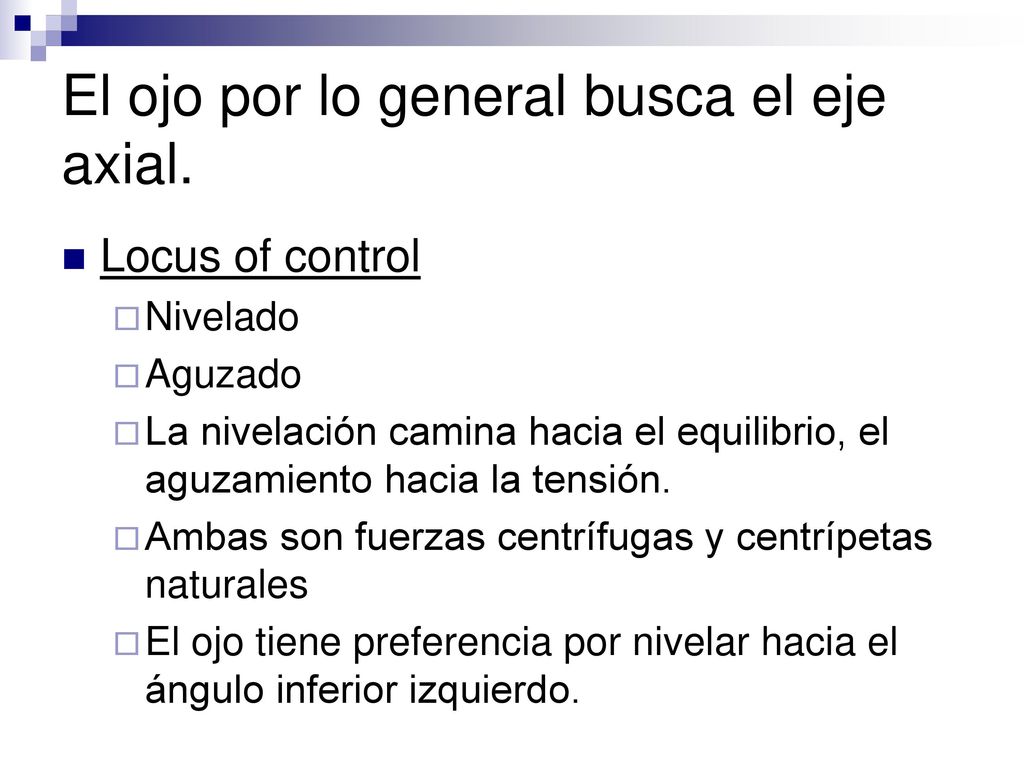 El ojo por lo general busca el eje axial.

Locus of control

Nivelado

Aguzado

La nivelación camina hacia el equilibrio, el aguzamiento hacia la tensión.

Ambas son fuerzas centrífugas y centrípetas naturales

El ojo tiene preferencia por nivelar hacia el ángulo inferior izquierdo.